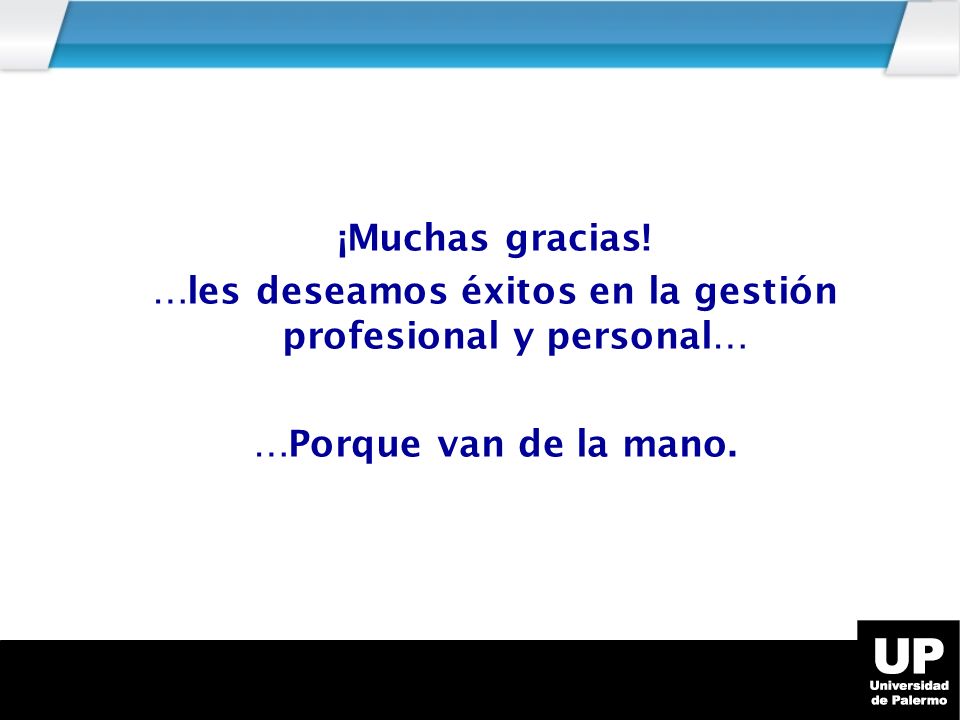 ¡Muchas gracias!

…les deseamos éxitos en la gestión profesional y personal…

…Porque van de la mano.

UP
Universidad de Palermo